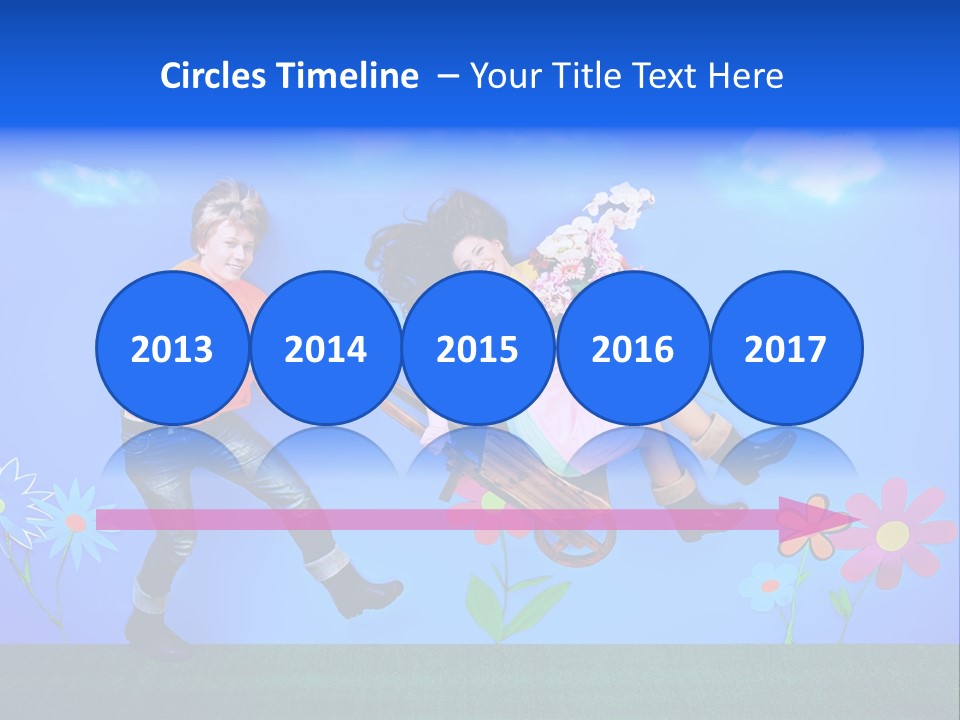 Circles Timeline – Your Title Text Here

2013

2014

2015

2016

2017